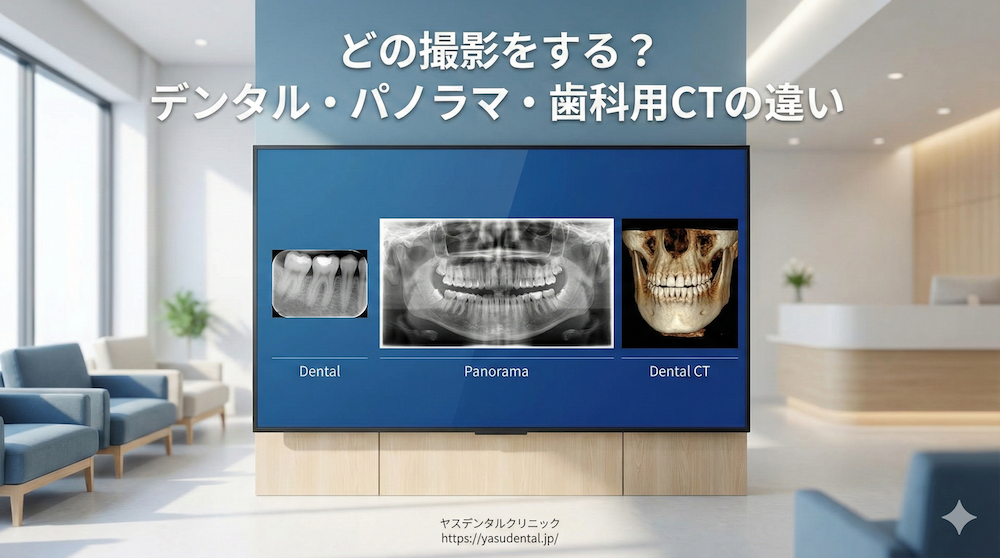 どの撮影をする？
デンタル・パノラマ・歯科用CTの違い

Dental

Panorama

Dental CT

ヤスデンタルクリニック
https://yasudental.jp/